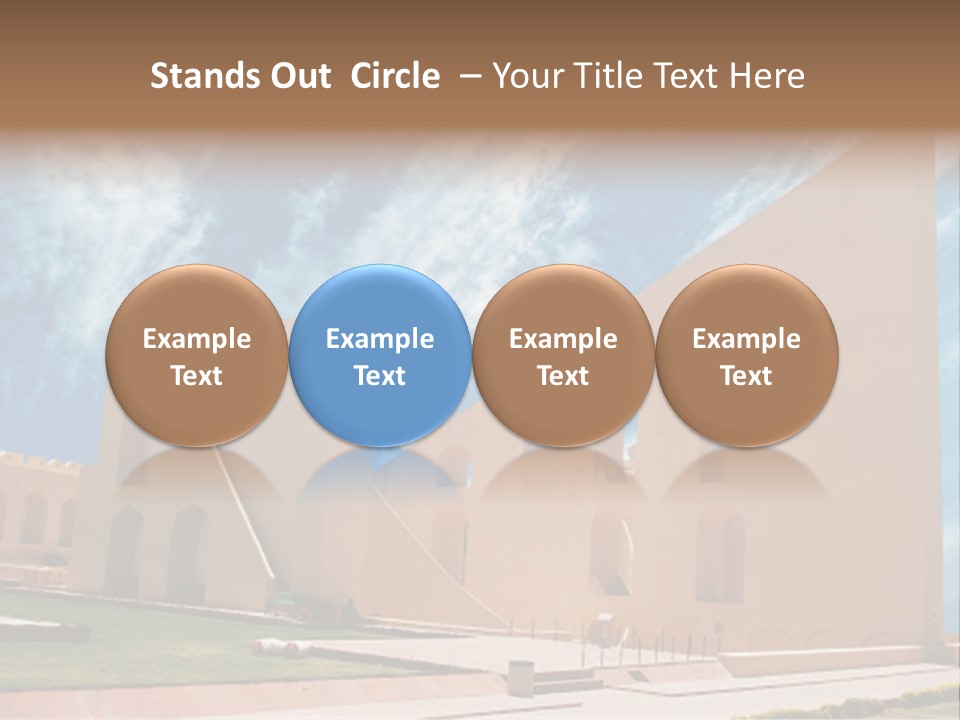 Stands Out Circle – Your Title Text Here

Example Text

Example Text

Example Text

Example Text